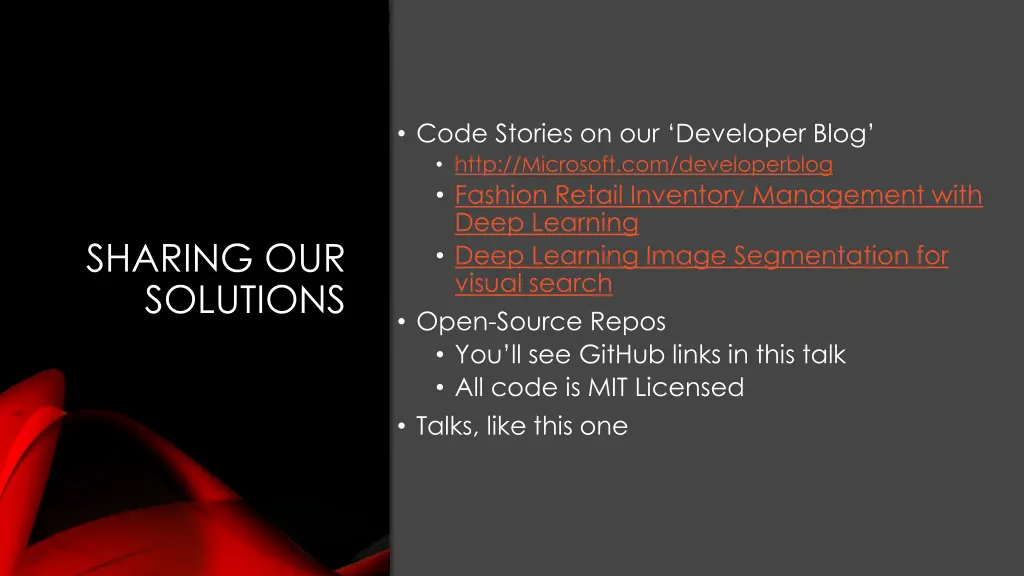 SHARING OUR SOLUTIONS

• Code Stories on our ‘Developer Blog’
  • http://Microsoft.com/developerblog
  • Fashion Retail Inventory Management with Deep Learning
  • Deep Learning Image Segmentation for visual search
• Open-Source Repos
  • You’ll see GitHub links in this talk
  • All code is MIT Licensed
• Talks, like this one